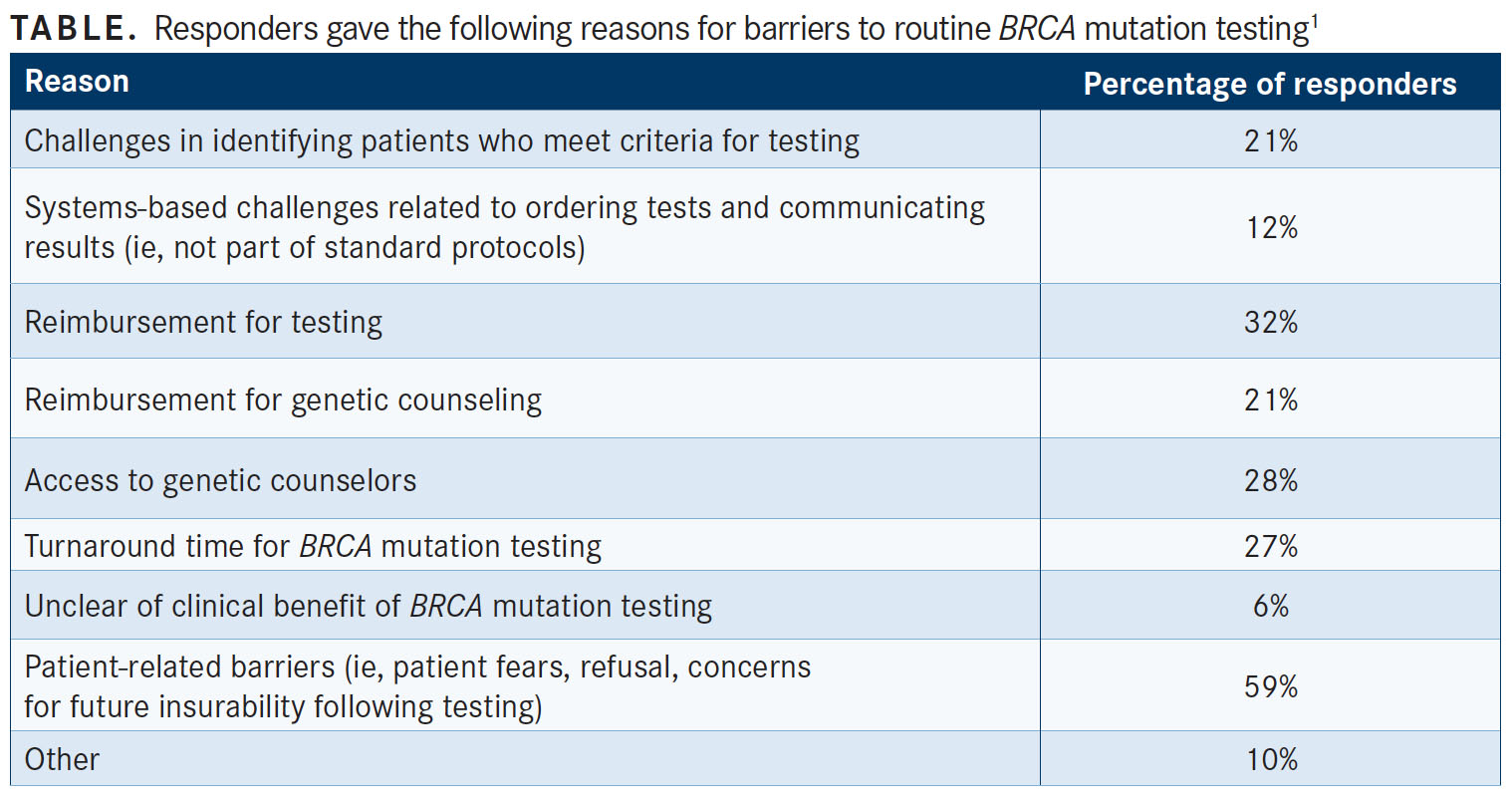 TABLE. Responders gave the following reasons for barriers to routine BRCA mutation testing$^1$

| Reason | Percentage of responders |
|---|---|
| Challenges in identifying patients who meet criteria for testing | 21% |
| Systems-based challenges related to ordering tests and communicating results (ie, not part of standard protocols) | 12% |
| Reimbursement for testing | 32% |
| Reimbursement for genetic counseling | 21% |
| Access to genetic counselors | 28% |
| Turnaround time for BRCA mutation testing | 27% |
| Unclear of clinical benefit of BRCA mutation testing | 6% |
| Patient-related barriers (ie, patient fears, refusal, concerns for future insurability following testing) | 59% |
| Other | 10% |